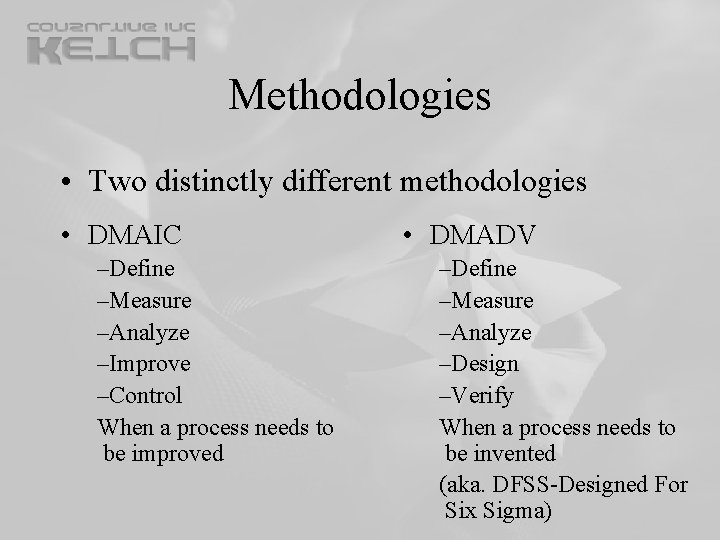 CONSULTING INC
KETCH

Methodologies

• Two distinctly different methodologies

• DMAIC
–Define
–Measure
–Analyze
–Improve
–Control
When a process needs to be improved

• DMADV
–Define
–Measure
–Analyze
–Design
–Verify
When a process needs to be invented
(aka. DFSS-Designed For Six Sigma)